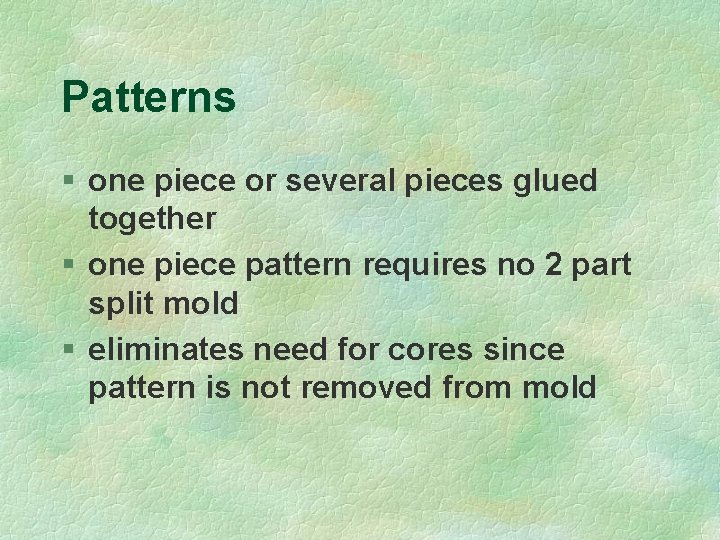 Patterns

§ one piece or several pieces glued together

§ one piece pattern requires no 2 part split mold

§ eliminates need for cores since pattern is not removed from mold